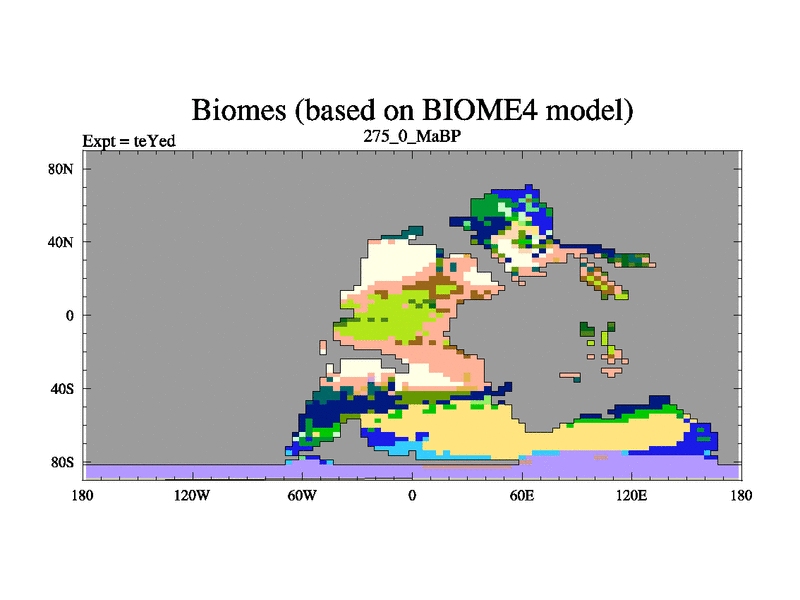 Biomes (based on BIOME4 model)

Expt = teYed

275_0_MaBP

80N
40N
0
40S
80S

180
120W
60W
0
60E
120E
180